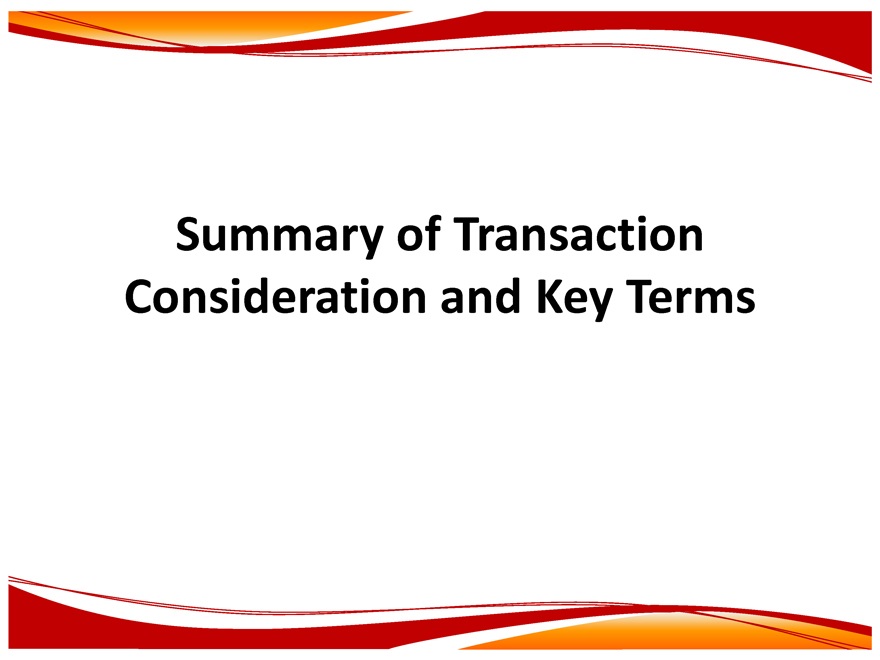 Summary of Transaction Consideration and Key Terms